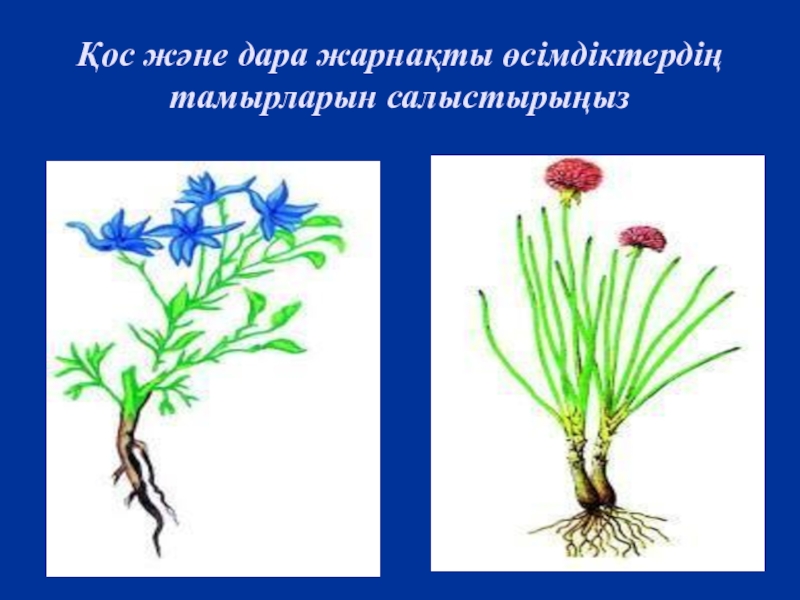 Қос және дара жарнақты өсімдіктердің тамырларын салыстырыңыз